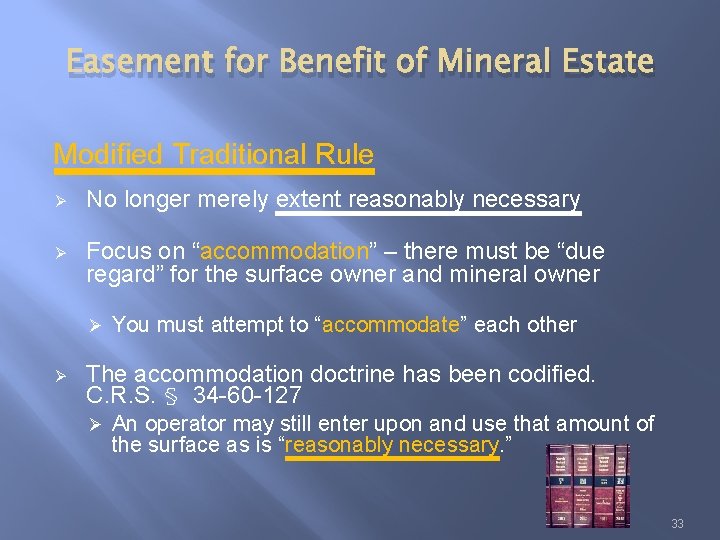 Easement for Benefit of Mineral Estate

Modified Traditional Rule

➢ No longer merely extent reasonably necessary

➢ Focus on “accommodation” – there must be “due regard” for the surface owner and mineral owner

➢ You must attempt to “accommodate” each other

➢ The accommodation doctrine has been codified. C.R.S. § 34-60-127

➢ An operator may still enter upon and use that amount of the surface as is “reasonably necessary.”

33